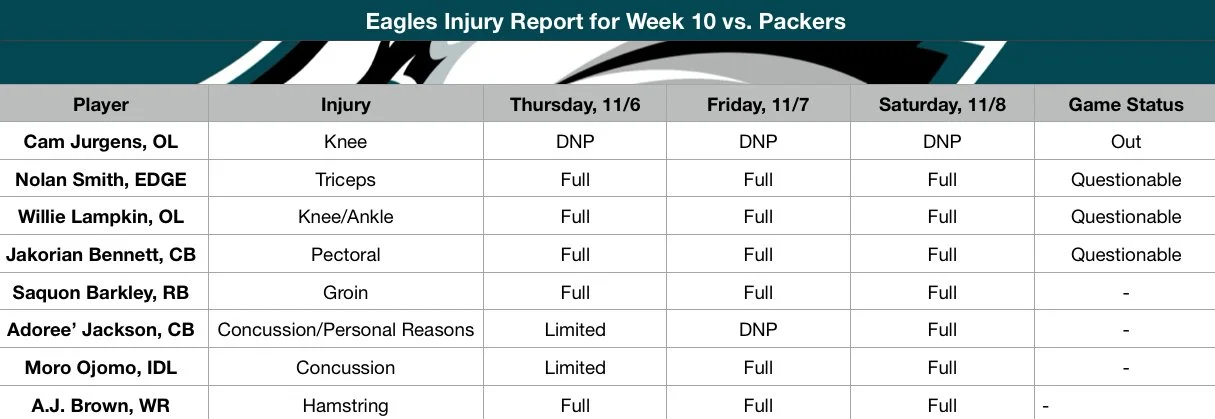 Eagles Injury Report for Week 10 vs. Packers

| Player | Injury | Thursday, 11/6 | Friday, 11/7 | Saturday, 11/8 | Game Status |
|---|---|---|---|---|---|
| Cam Jurgens, OL | Knee | DNP | DNP | DNP | Out |
| Nolan Smith, EDGE | Triceps | Full | Full | Full | Questionable |
| Willie Lampkin, OL | Knee/Ankle | Full | Full | Full | Questionable |
| Jakorian Bennett, CB | Pectoral | Full | Full | Full | Questionable |
| Saquon Barkley, RB | Groin | Full | Full | Full | - |
| Adoree' Jackson, CB | Concussion/Personal Reasons | Limited | DNP | Full | - |
| Moro Ojomo, IDL | Concussion | Limited | Full | Full | - |
| A.J. Brown, WR | Hamstring | Full | Full | Full | - |